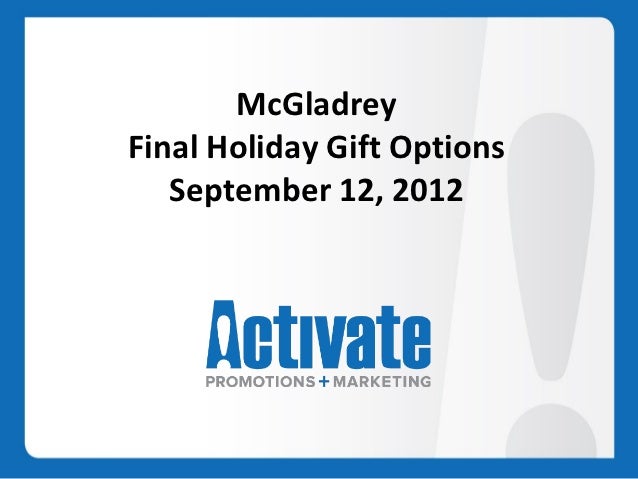 McGladrey
Final Holiday Gift Options
September 12, 2012

Activate
PROMOTIONS + MARKETING